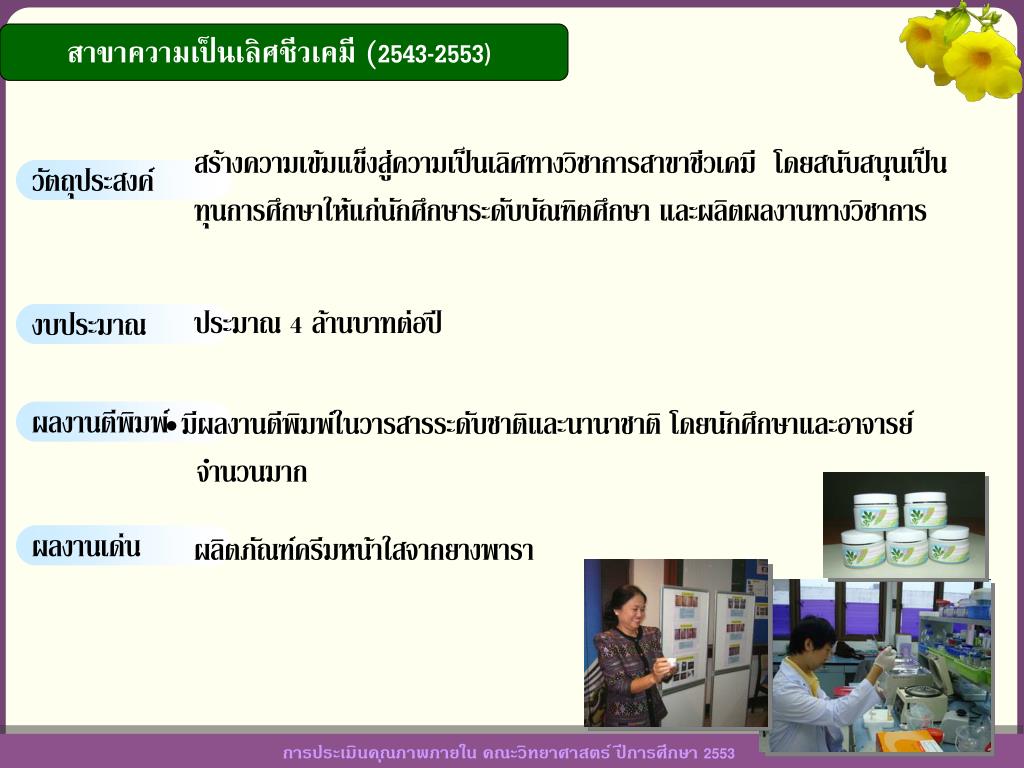 สาขาความเป็นเลิศชีวเคมี (2543-2553)

วัตถุประสงค์

สร้างความเข้มแข็งสู่ความเป็นเลิศทางวิชาการสาขาชีวเคมี โดยสนับสนุนเป็นทุนการศึกษาให้แก่นักศึกษาระดับบัณฑิตศึกษา และผลิตผลงานทางวิชาการ

งบประมาณ

ประมาณ 4 ล้านบาทต่อปี

ผลงานตีพิมพ์

• มีผลงานตีพิมพ์ในวารสารระดับชาติและนานาชาติ โดยนักศึกษาและอาจารย์จำนวนมาก

ผลงานเด่น

ผลิตภัณฑ์ครีมหน้าใสจากยางพารา

การประเมินคุณภาพภายใน คณะวิทยาศาสตร์ ปีการศึกษา 2553